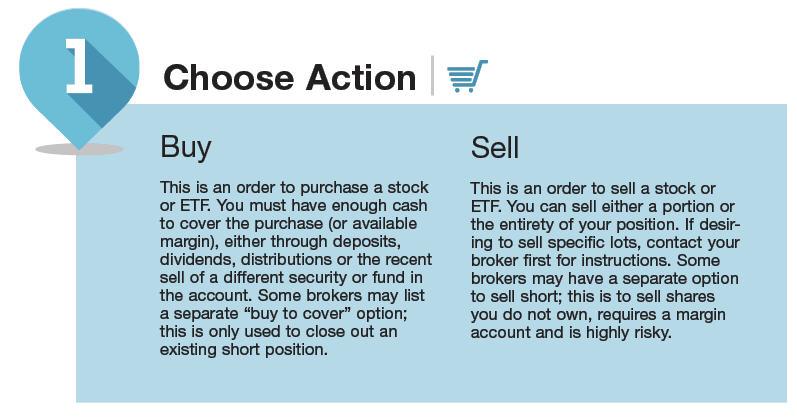 1

Choose Action

Buy

This is an order to purchase a stock or ETF. You must have enough cash to cover the purchase (or available margin), either through deposits, dividends, distributions or the recent sell of a different security or fund in the account. Some brokers may list a separate “buy to cover” option; this is only used to close out an existing short position.

Sell

This is an order to sell a stock or ETF. You can sell either a portion or the entirety of your position. If desiring to sell specific lots, contact your broker first for instructions. Some brokers may have a separate option to sell short; this is to sell shares you do not own, requires a margin account and is highly risky.